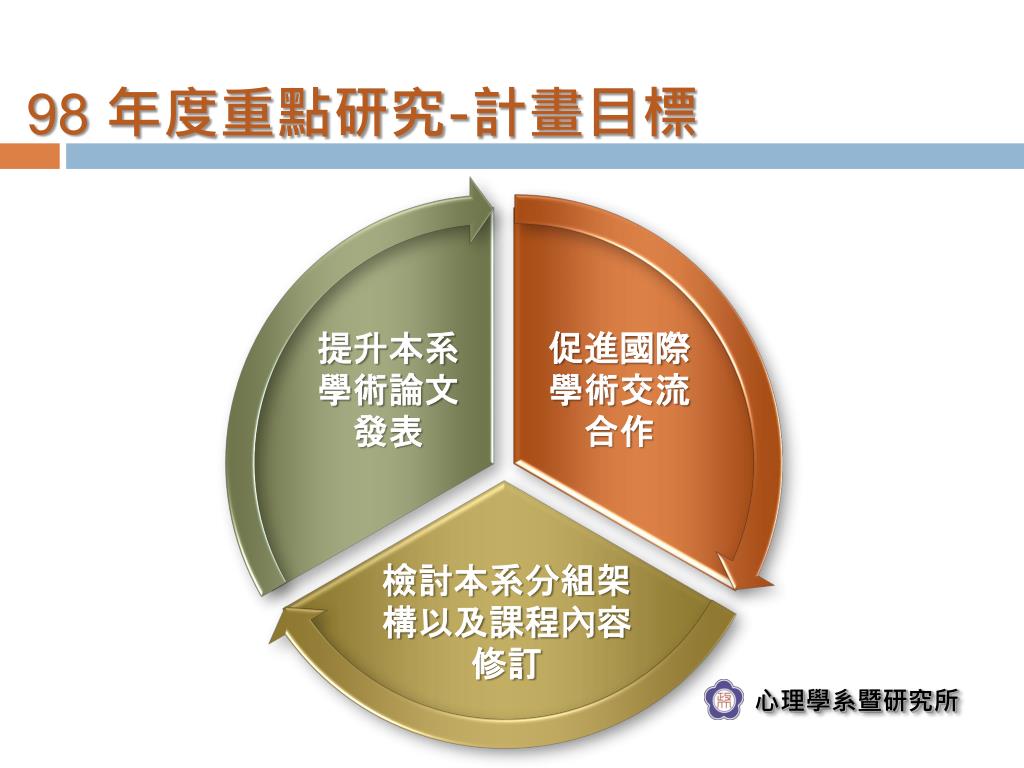 98 年度重點研究-計畫目標

提升本系學術論文發表

促進國際學術交流合作

檢討本系分組架構以及課程內容修訂

心理學系暨研究所